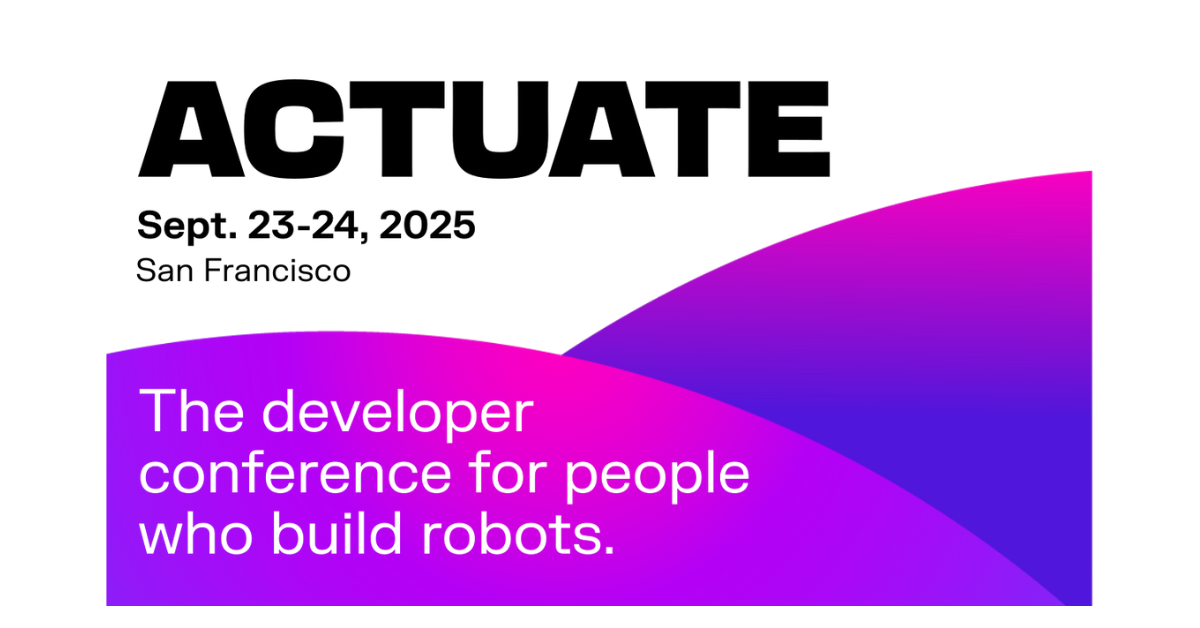 ACTUATE

Sept. 23-24, 2025
San Francisco

The developer conference for people who build robots.